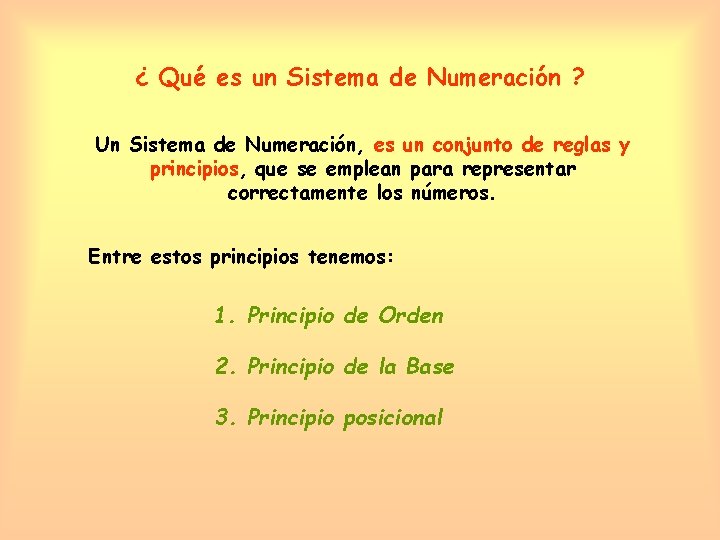 ¿ Qué es un Sistema de Numeración ?

Un Sistema de Numeración, es un conjunto de reglas y principios, que se emplean para representar correctamente los números.

Entre estos principios tenemos:

1. Principio de Orden

2. Principio de la Base

3. Principio posicional